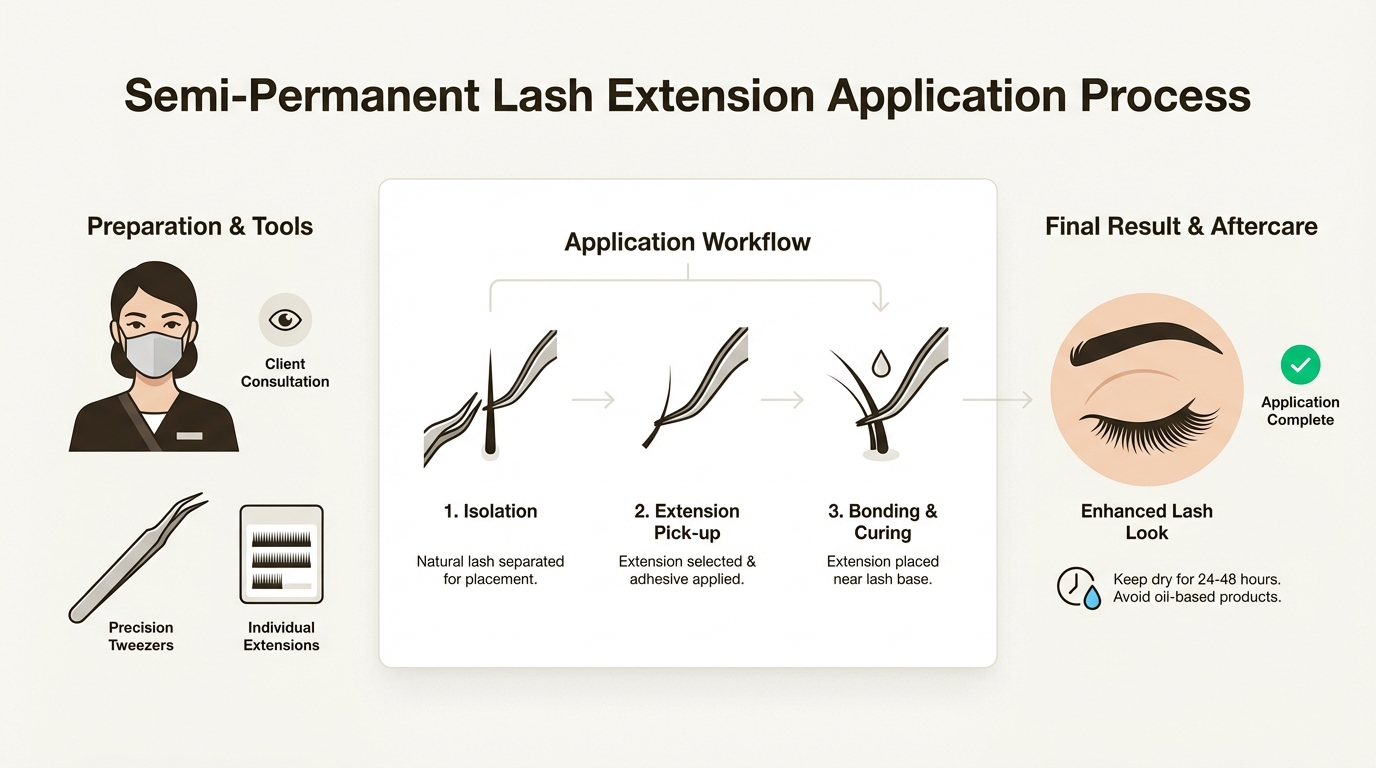 Semi-Permanent Lash Extension Application Process

Preparation & Tools

Client Consultation

Precision Tweezers

Individual Extensions

Application Workflow

1. Isolation

Natural lash separated for placement.

2. Extension Pick-up

Extension selected & adhesive applied.

3. Bonding & Curing

Extension placed near lash base.

Final Result & Aftercare

Application Complete

Enhanced Lash Look

Keep dry for 24-48 hours. Avoid oil-based products.